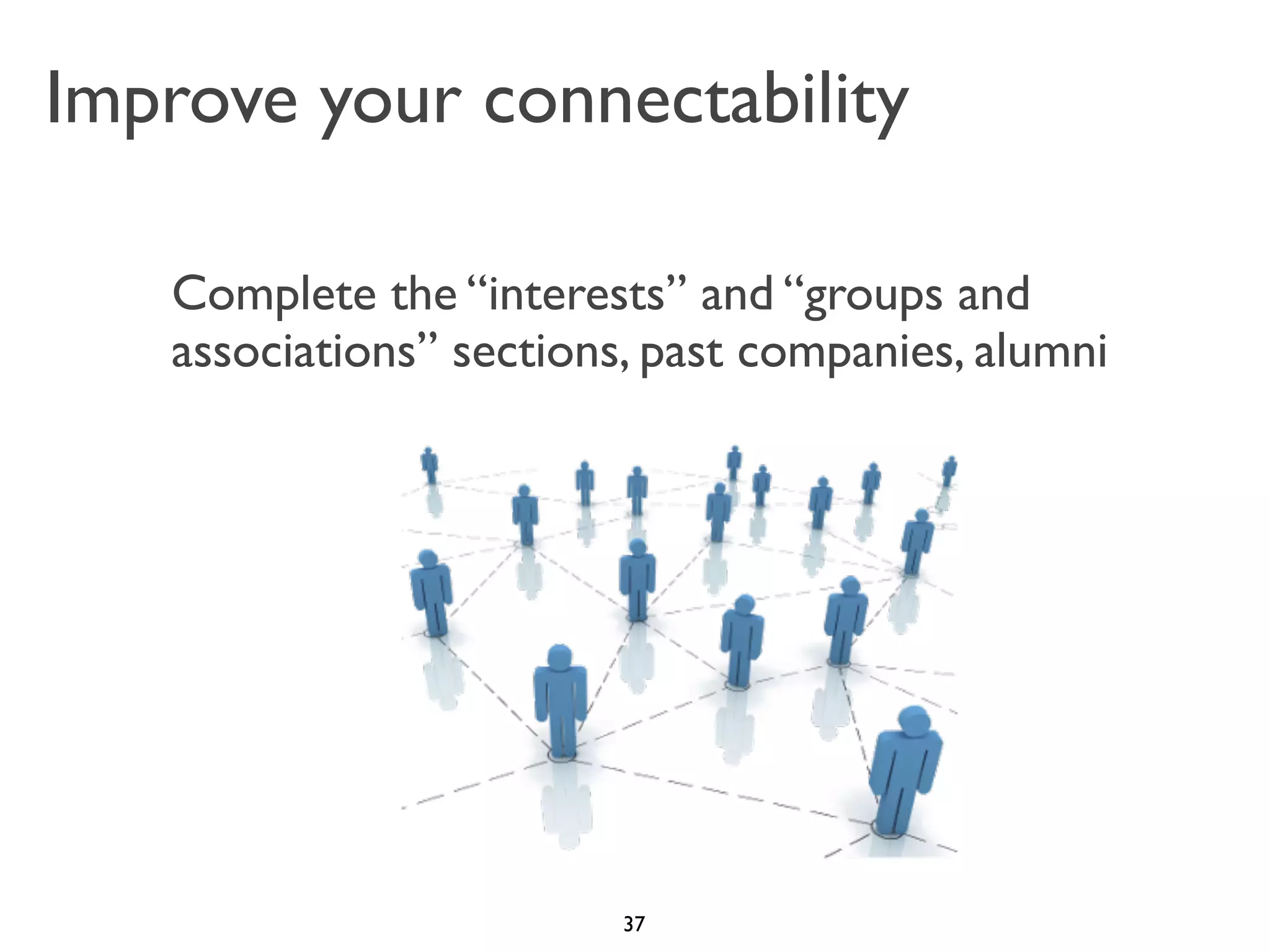 Improve your connectability

Complete the “interests” and “groups and associations” sections, past companies, alumni

37